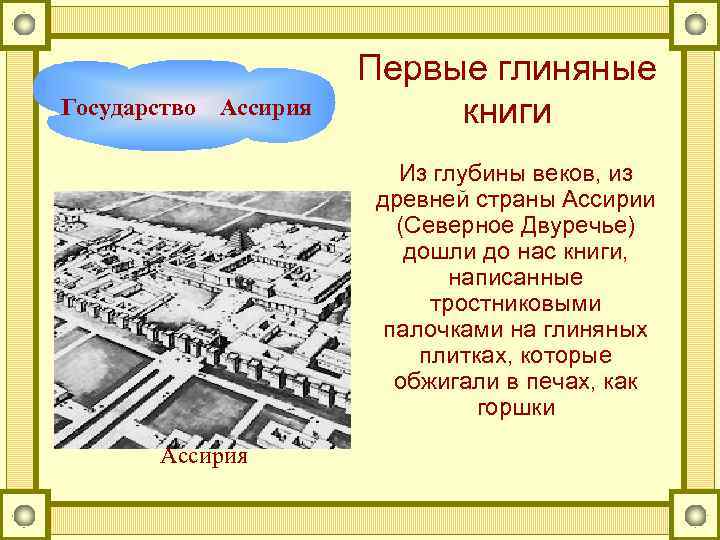 Государство Ассирия

Первые глиняные книги

Из глубины веков, из древней страны Ассирии (Северное Двуречье) дошли до нас книги, написанные тростниковыми палочками на глиняных плитках, которые обжигали в печах, как горшки

Ассирия